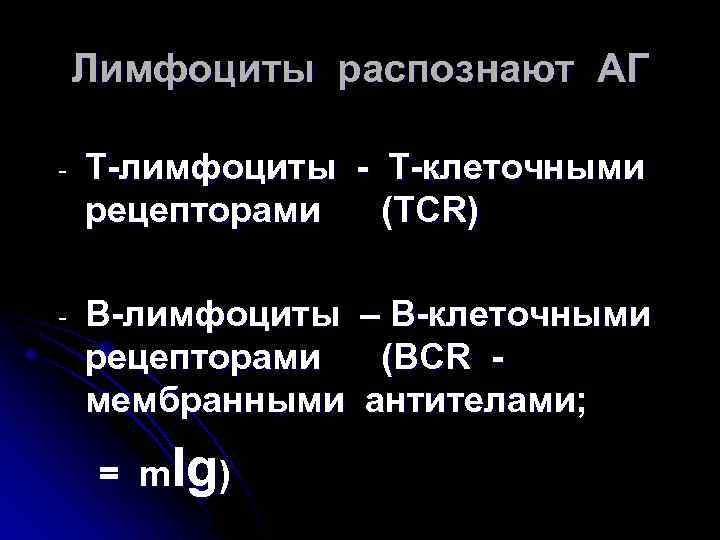 Лимфоциты распознают АГ

- Т-лимфоциты - Т-клеточными рецепторами (TCR)

- В-лимфоциты – В-клеточными рецепторами (BCR - мембранными антителами;

= mIg)